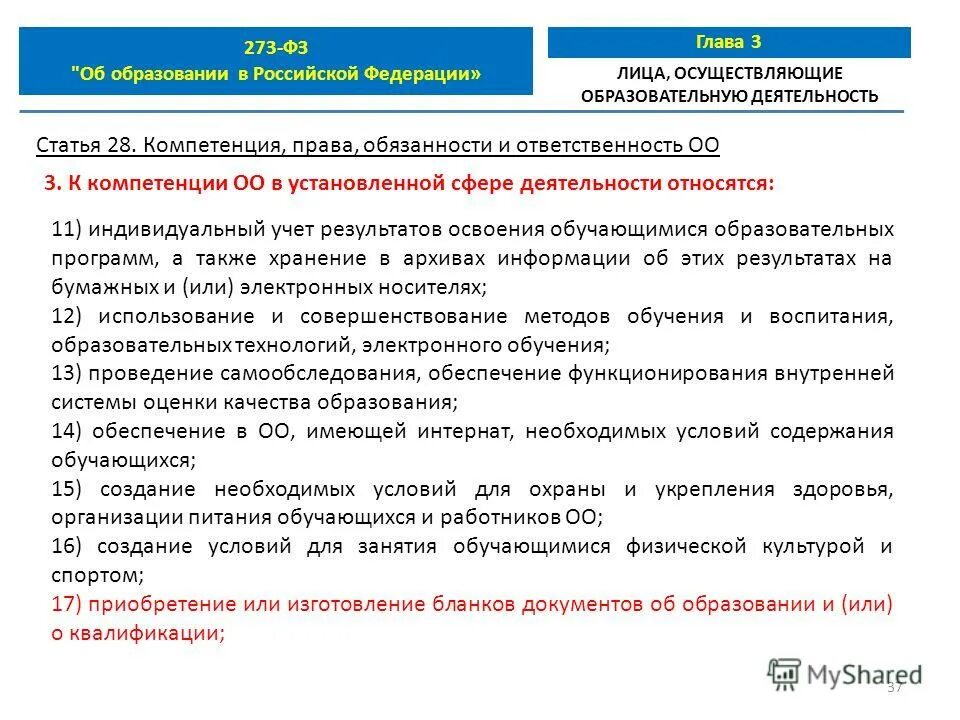 273-ФЗ
"Об образовании в Российской Федерации»

Глава 3

ЛИЦА, ОСУЩЕСТВЛЯЮЩИЕ ОБРАЗОВАТЕЛЬНУЮ ДЕЯТЕЛЬНОСТЬ

Статья 28. Компетенция, права, обязанности и ответственность ОО

3. К компетенции ОО в установленной сфере деятельности относятся:

11) индивидуальный учет результатов освоения обучающимися образовательных программ, а также хранение в архивах информации об этих результатах на бумажных и (или) электронных носителях;

12) использование и совершенствование методов обучения и воспитания, образовательных технологий, электронного обучения;

13) проведение самообследования, обеспечение функционирования внутренней системы оценки качества образования;

14) обеспечение в ОО, имеющей интернат, необходимых условий содержания обучающихся;

15) создание необходимых условий для охраны и укрепления здоровья, организации питания обучающихся и работников ОО;

16) создание условий для занятия обучающимися физической культурой и спортом;

17) приобретение или изготовление бланков документов об образовании и (или) о квалификации;

MyShared

37